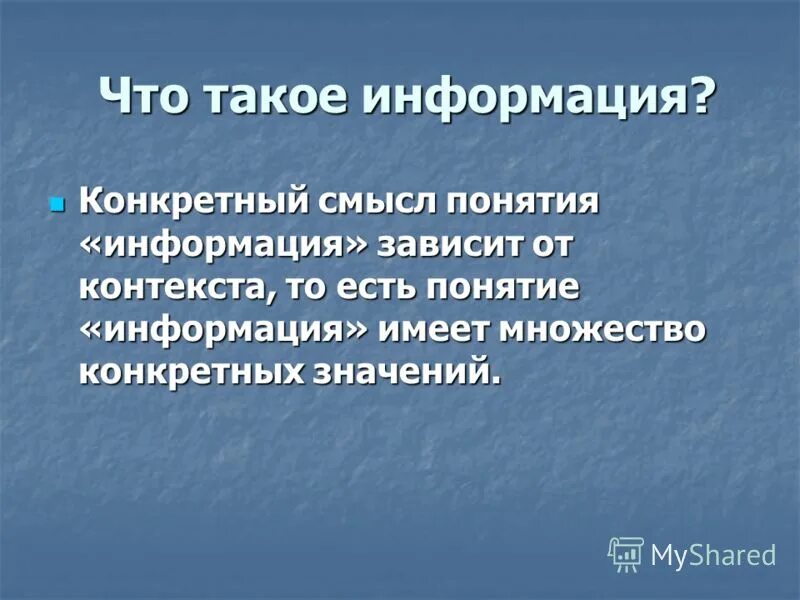 Что такое информация?

Конкретный смысл понятия «информация» зависит от контекста, то есть понятие «информация» имеет множество конкретных значений.

MyShared